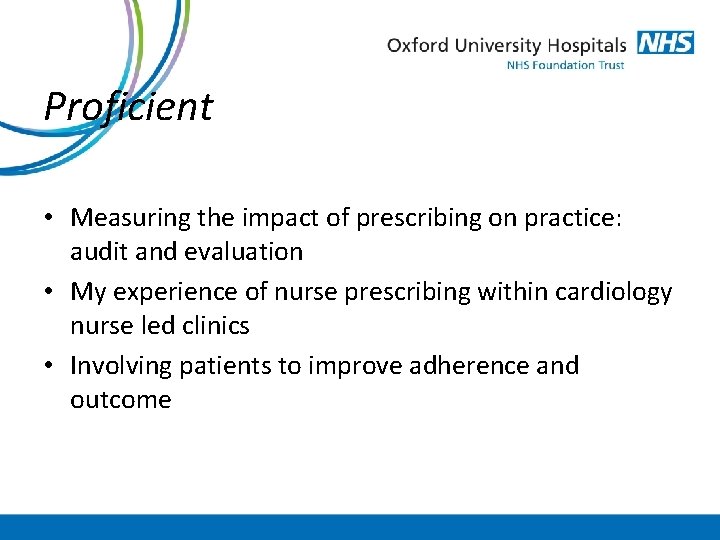 Oxford University Hospitals NHS
NHS Foundation Trust

Proficient

• Measuring the impact of prescribing on practice: audit and evaluation
• My experience of nurse prescribing within cardiology nurse led clinics
• Involving patients to improve adherence and outcome